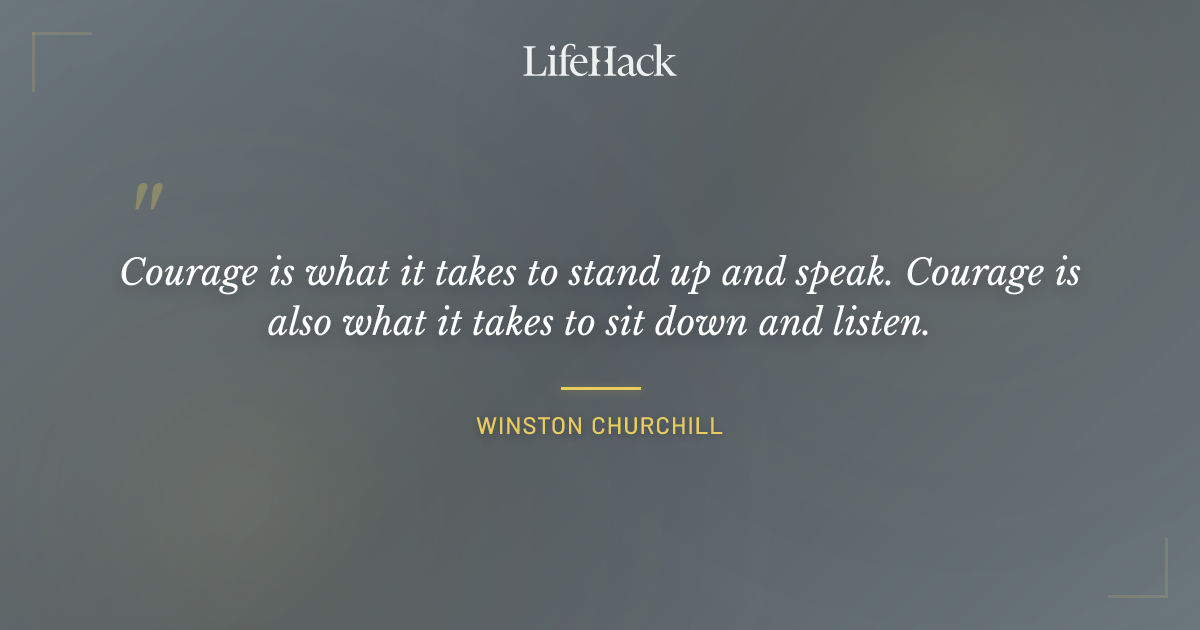 LifeHack

"

Courage is what it takes to stand up and speak. Courage is also what it takes to sit down and listen.

WINSTON CHURCHILL